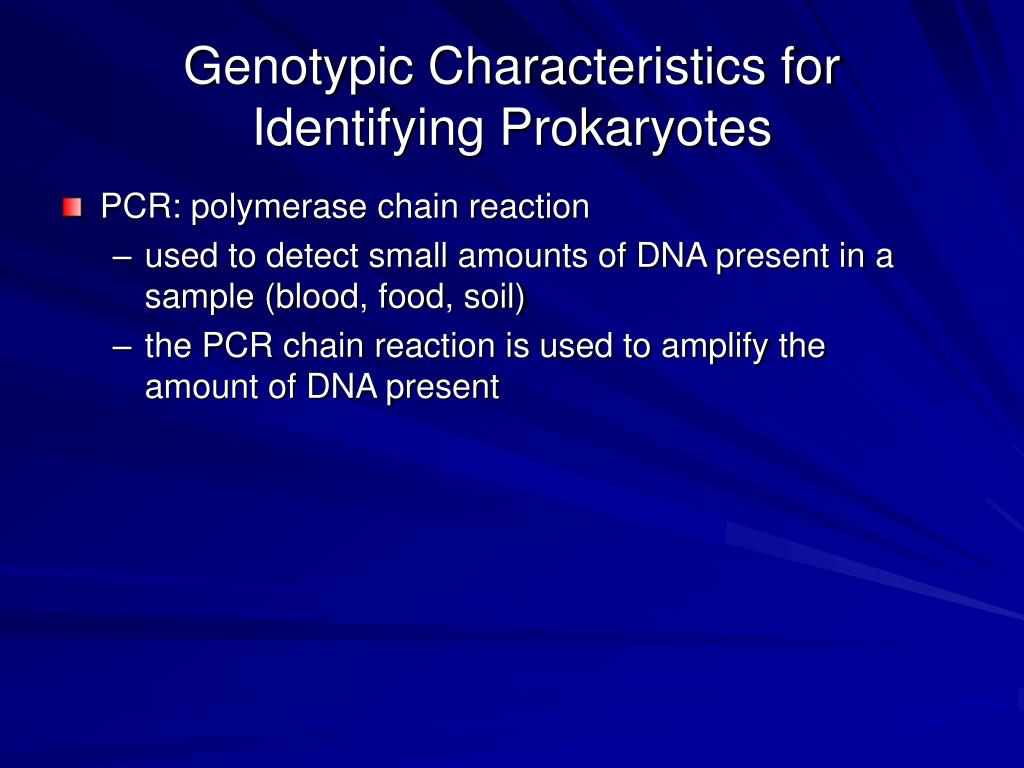 Genotypic Characteristics for Identifying Prokaryotes

PCR: polymerase chain reaction

– used to detect small amounts of DNA present in a sample (blood, food, soil)

– the PCR chain reaction is used to amplify the amount of DNA present